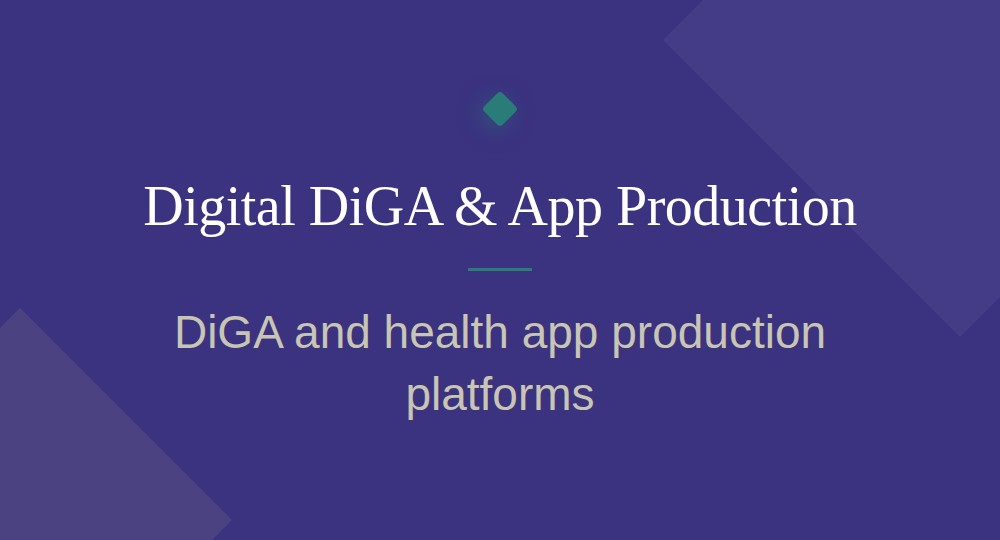 Digital DiGA & App Production

DiGA and health app production platforms